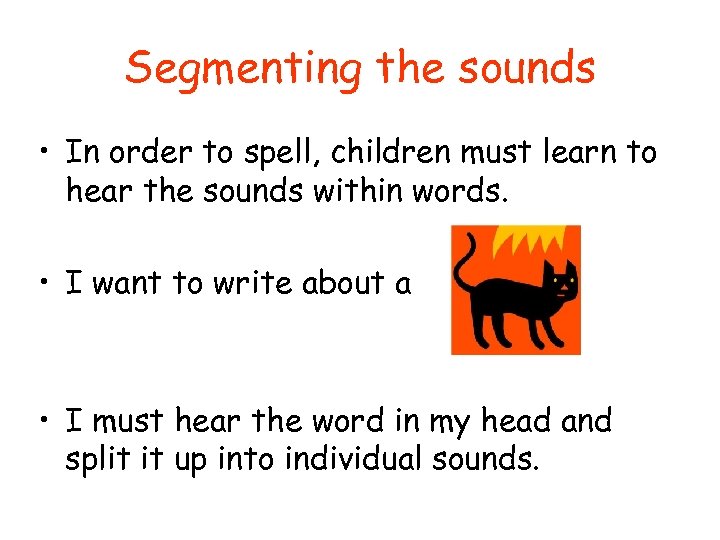 Segmenting the sounds

• In order to spell, children must learn to hear the sounds within words.

• I want to write about a

• I must hear the word in my head and split it up into individual sounds.